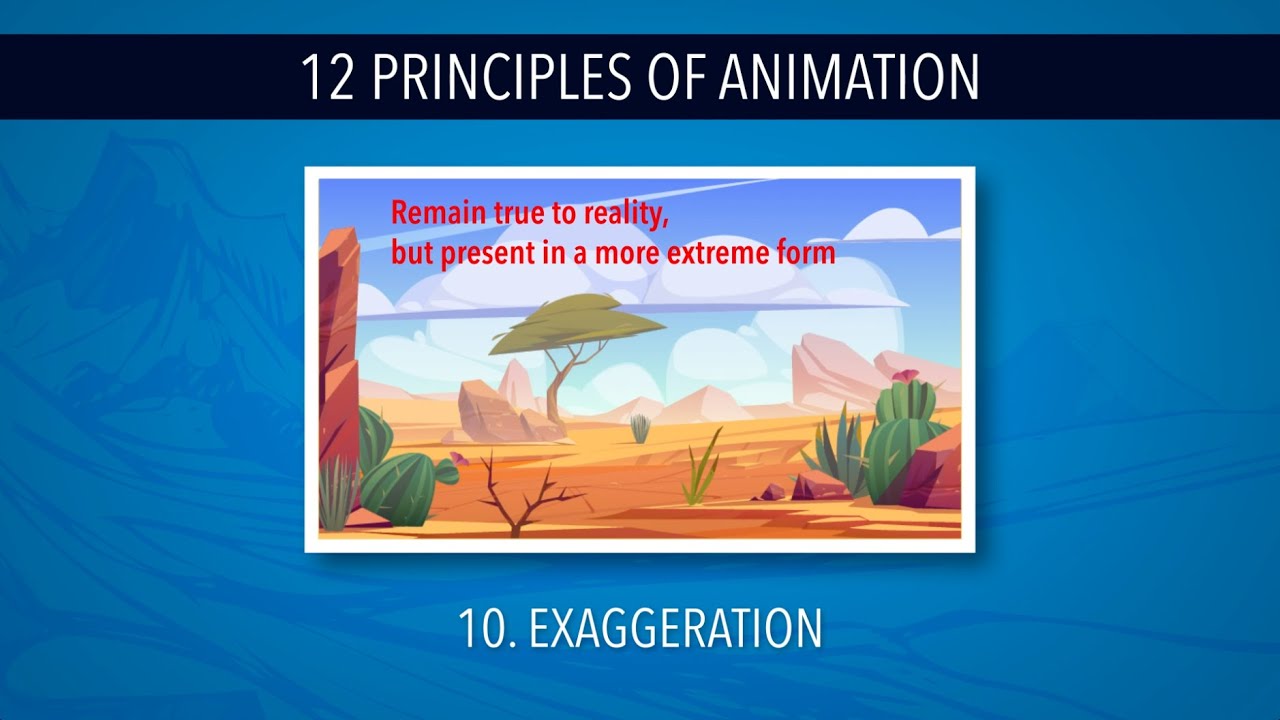 12 PRINCIPLES OF ANIMATION

Remain true to reality,
but present in a more extreme form

10. EXAGGERATION